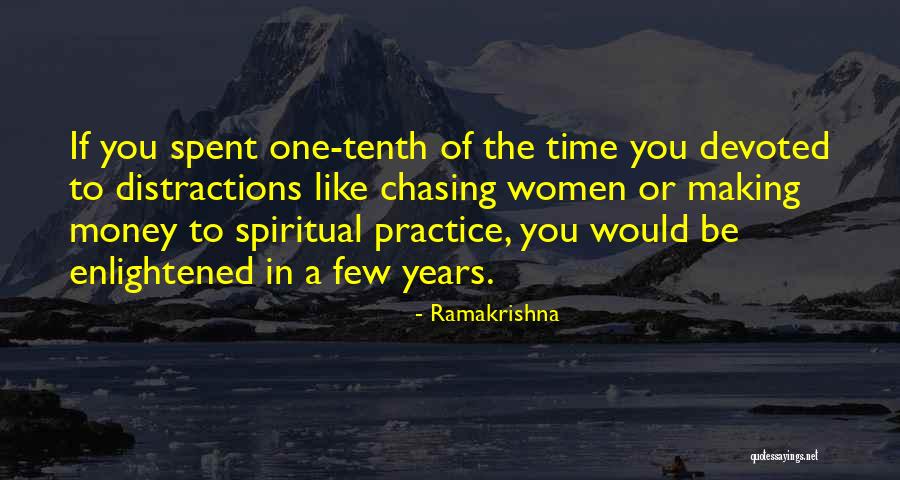 If you spent one-tenth of the time you devoted to distractions like chasing women or making money to spiritual practice, you would be enlightened in a few years.

- Ramakrishna

quotessayings.net